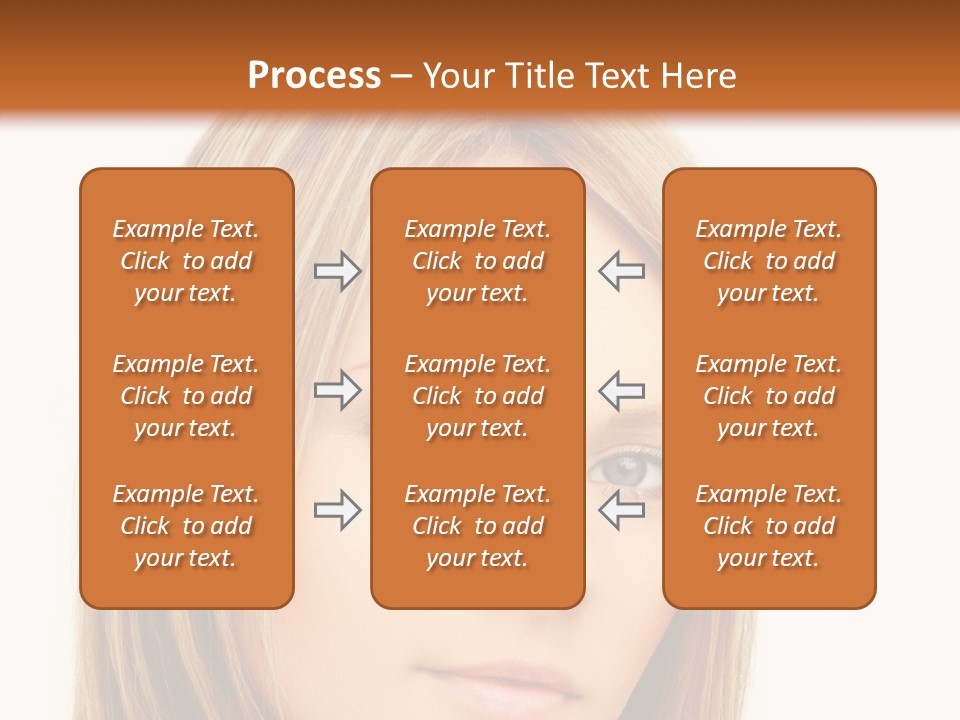 Process – Your Title Text Here

Example Text. Click to add your text.

Example Text. Click to add your text.

Example Text. Click to add your text.

Example Text. Click to add your text.

Example Text. Click to add your text.

Example Text. Click to add your text.

Example Text. Click to add your text.

Example Text. Click to add your text.

Example Text. Click to add your text.